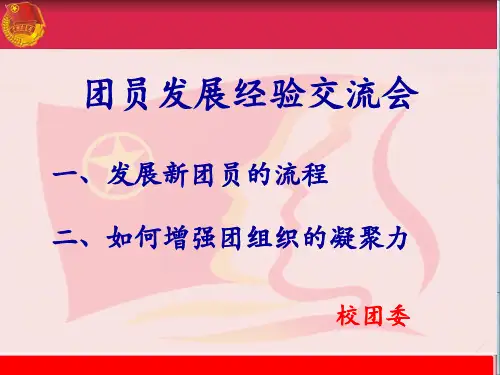 团员发展经验交流会

一、发展新团员的流程

二、如何增强团组织的凝聚力

校团委